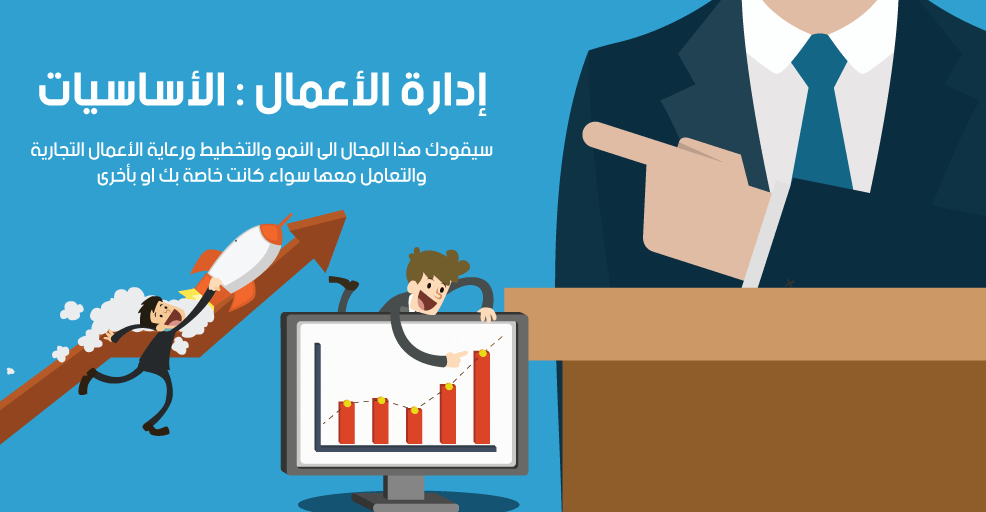 إدارة الأعمال : الأساسيات

سيقودك هذا المجال الى النمو والتخطيط ورعاية الأعمال التجارية والتعامل معها سواء كانت خاصة بك او بأخرى